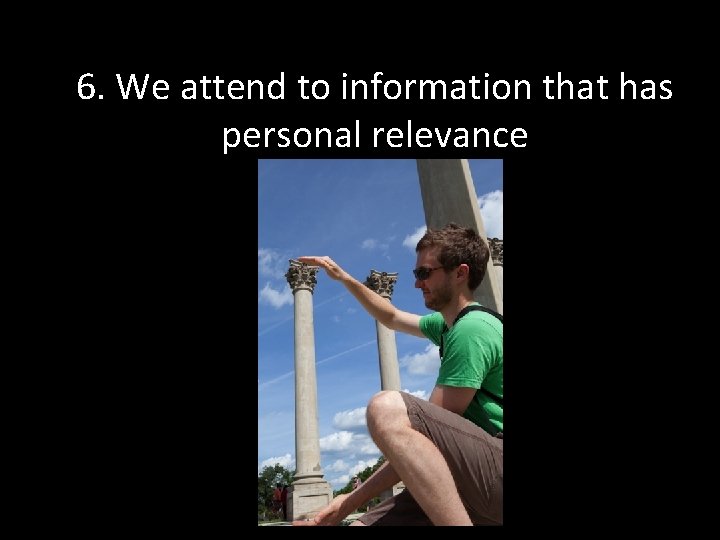 6. We attend to information that has personal relevance